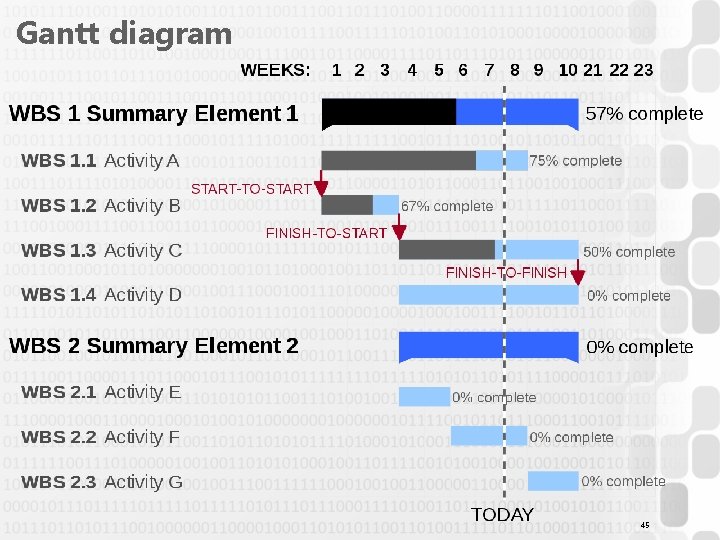 Gantt diagram

WEEKS: 1 2 3 4 5 6 7 8 9 10 21 22 23

WBS 1 Summary Element 1 57% complete

WBS 1.1 Activity A 75% complete

START-TO-START

WBS 1.2 Activity B 67% complete

FINISH-TO-START

WBS 1.3 Activity C 50% complete

FINISH-TO-FINISH

WBS 1.4 Activity D 0% complete

WBS 2 Summary Element 2 0% complete

WBS 2.1 Activity E 0% complete

WBS 2.2 Activity F 0% complete

WBS 2.3 Activity G 0% complete

TODAY

45